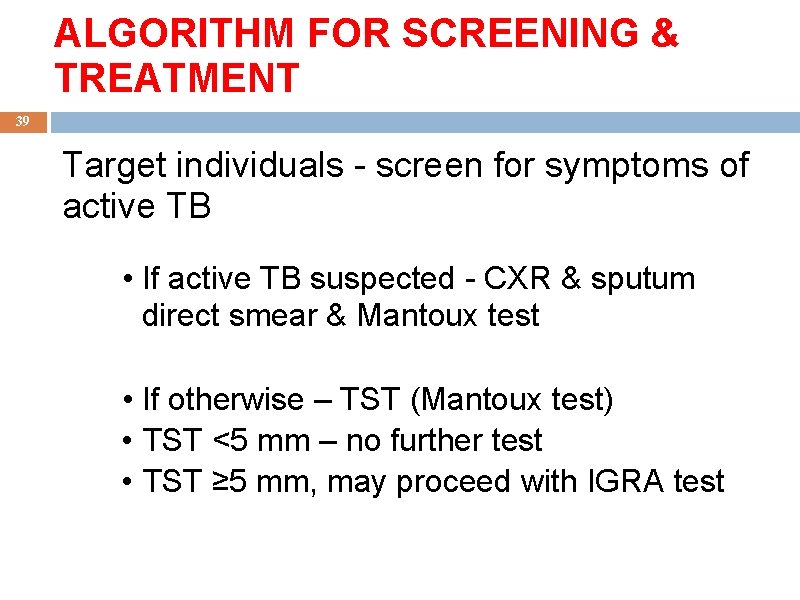 ALGORITHM FOR SCREENING & TREATMENT

39

Target individuals - screen for symptoms of active TB

• If active TB suspected - CXR & sputum direct smear & Mantoux test

• If otherwise – TST (Mantoux test)
• TST <5 mm – no further test
• TST ≥5 mm, may proceed with IGRA test